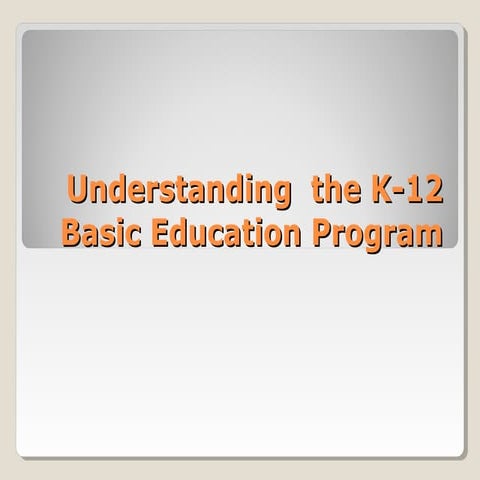 Understanding  the K-12 Basic Education Program